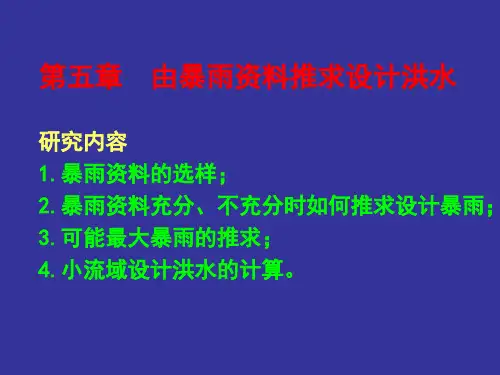 第五章　由暴雨资料推求设计洪水

研究内容
1. 暴雨资料的选样；
2. 暴雨资料充分、不充分时如何推求设计暴雨；
3. 可能最大暴雨的推求；
4. 小流域设计洪水的计算。